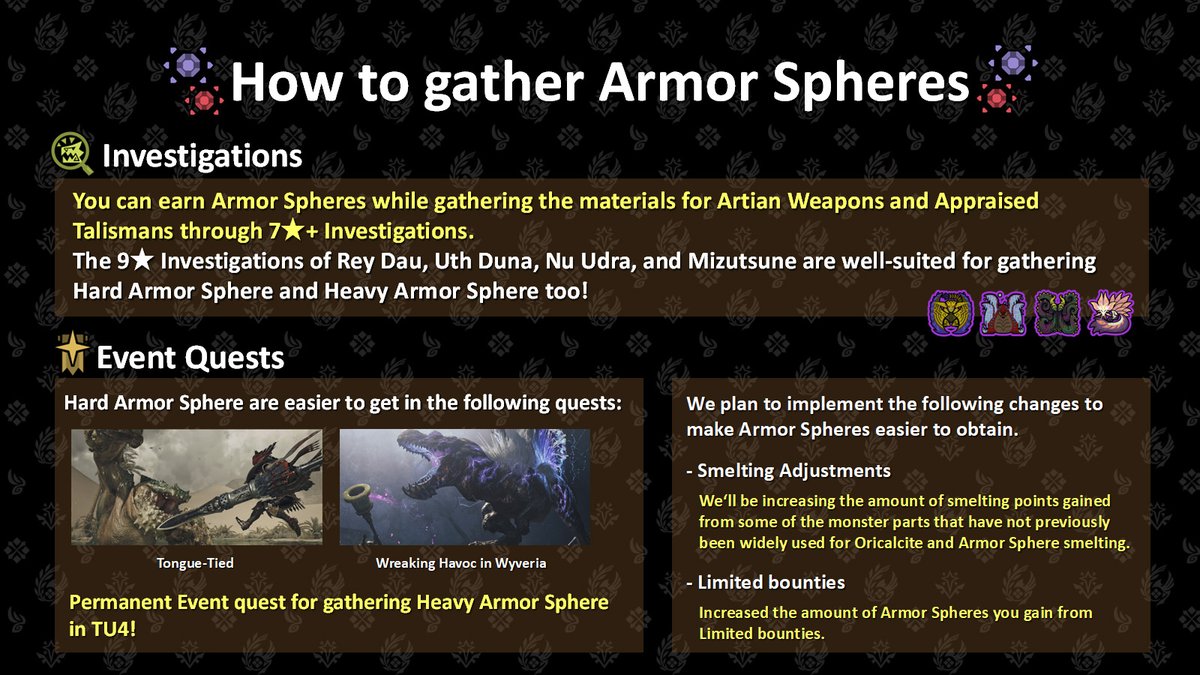 How to gather Armor Spheres

Investigations

You can earn Armor Spheres while gathering the materials for Artian Weapons and Appraised Talismans through 7★+ Investigations.
The 9★ Investigations of Rey Dau, Uth Duna, Nu Udra, and Mizutsune are well-suited for gathering Hard Armor Sphere and Heavy Armor Sphere too!

Event Quests

Hard Armor Sphere are easier to get in the following quests:

Tongue-Tied

Wreaking Havoc in Wyveria

Permanent Event quest for gathering Heavy Armor Sphere in TU4!

We plan to implement the following changes to make Armor Spheres easier to obtain.

- Smelting Adjustments

We'll be increasing the amount of smelting points gained from some of the monster parts that have not previously been widely used for Oricalcite and Armor Sphere smelting.

- Limited bounties

Increased the amount of Armor Spheres you gain from Limited bounties.